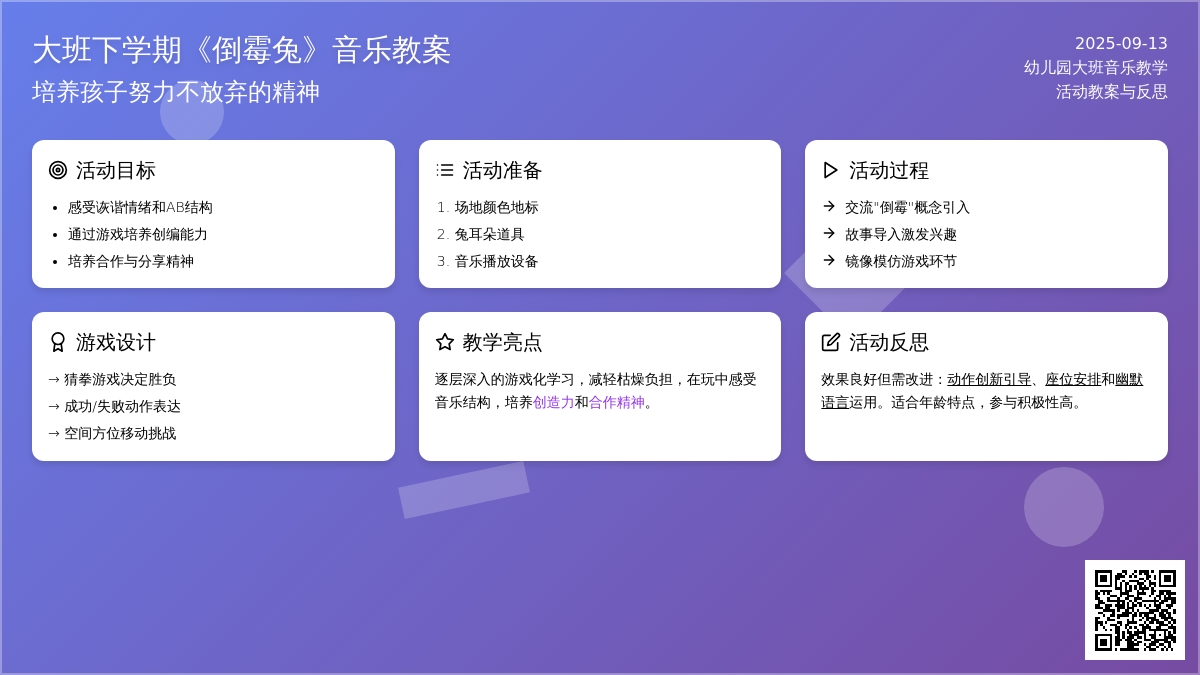 大班下学期《倒霉兔》音乐教案
培养孩子努力不放弃的精神

2025-09-13
幼儿园大班音乐教学
活动教案与反思

活动目标

- 感受诙谐情绪和AB结构
- 通过游戏培养创编能力
- 培养合作与分享精神

活动准备

1. 场地颜色地标
2. 兔耳朵道具
3. 音乐播放设备

活动过程

→ 交流"倒霉"概念引入
→ 故事导入激发兴趣
→ 镜像模仿游戏环节

游戏设计

→ 猜拳游戏决定胜负
→ 成功/失败动作表达
→ 空间方位移动挑战

教学亮点

逐层深入的游戏化学习，减轻枯燥负担，在玩中感受音乐结构，培养创造力和合作精神。

活动反思

效果良好但需改进：动作创新引导、座位安排和幽默语言运用。适合年龄特点，参与积极性高。